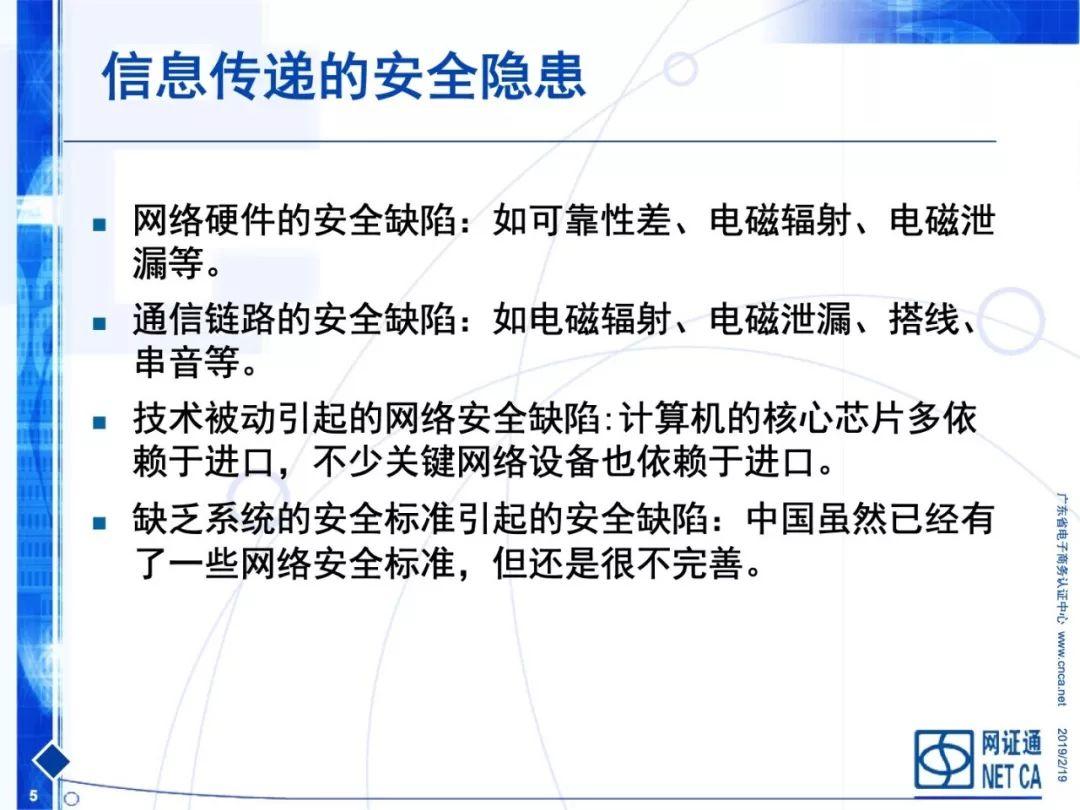 信息传递的安全隐患

■ 网络硬件的安全缺陷：如可靠性差、电磁辐射、电磁泄漏等。

■ 通信链路的安全缺陷：如电磁辐射、电磁泄漏、搭线、串音等。

■ 技术被动引起的网络安全缺陷:计算机的核心芯片多依赖于进口，不少关键网络设备也依赖于进口。

■ 缺乏系统的安全标准引起的安全缺陷：中国虽然已经有了一些网络安全标准，但还是很不完善。

广东省电子商务认证中心 www.cnca.net 2019/2/19

网证通 NET CA

5